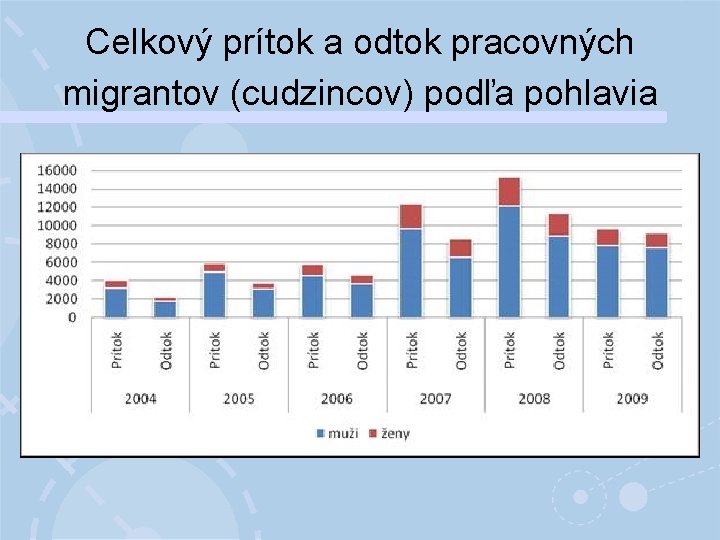 Celkový prítok a odtok pracovných migrantov (cudzincov) podľa pohlavia

16000
14000
12000
10000
8000
6000
4000
2000
0

Prítok
Odtok
Prítok
Odtok
Prítok
Odtok
Prítok
Odtok
Prítok
Odtok
Prítok
Odtok

2004
2005
2006
2007
2008
2009

muži
ženy